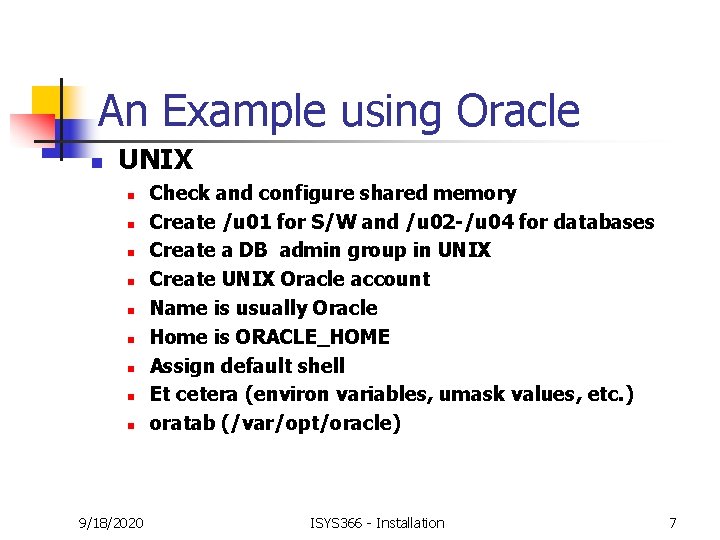 An Example using Oracle

UNIX

Check and configure shared memory

Create /u01 for S/W and /u02-/u04 for databases

Create a DB admin group in UNIX

Create UNIX Oracle account

Name is usually Oracle

Home is ORACLE_HOME

Assign default shell

Et cetera (environ variables, umask values, etc.)

oratab (/var/opt/oracle)

9/18/2020

ISYS366 - Installation

7